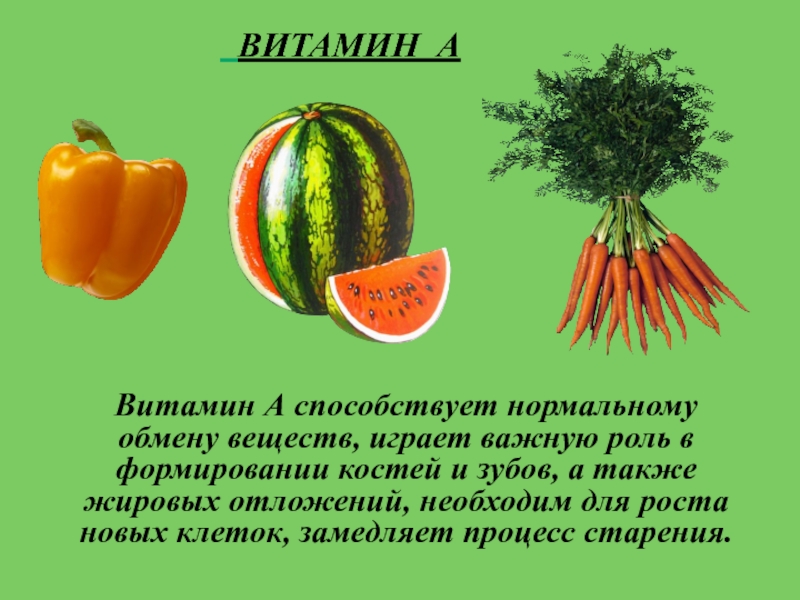 ВИТАМИН А

Витамин А способствует нормальному обмену веществ, играет важную роль в формировании костей и зубов, а также жировых отложений, необходим для роста новых клеток, замедляет процесс старения.